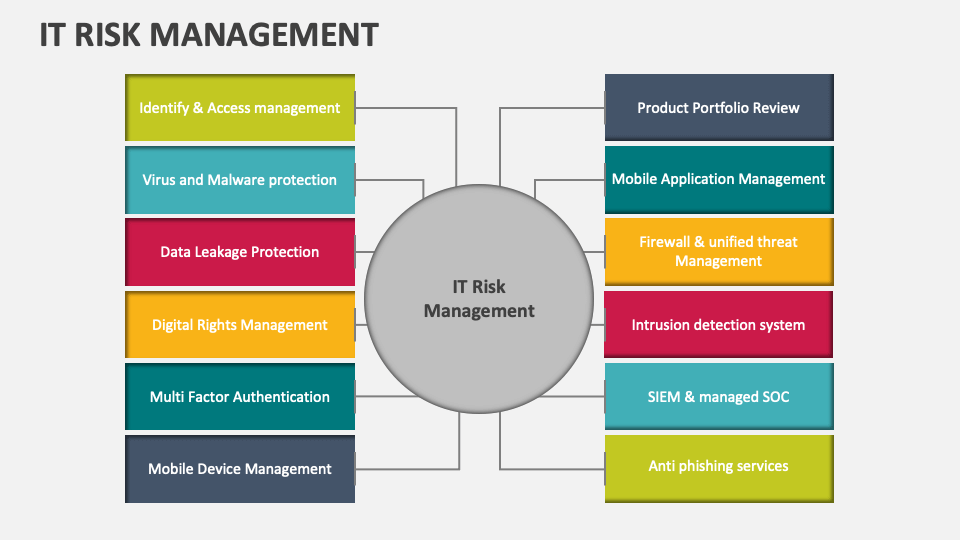 IT RISK MANAGEMENT

Identify & Access management

Virus and Malware protection

Data Leakage Protection

Digital Rights Management

Multi Factor Authentication

Mobile Device Management

IT Risk Management

Product Portfolio Review

Mobile Application Management

Firewall & unified threat Management

Intrusion detection system

SIEM & managed SOC

Anti phishing services